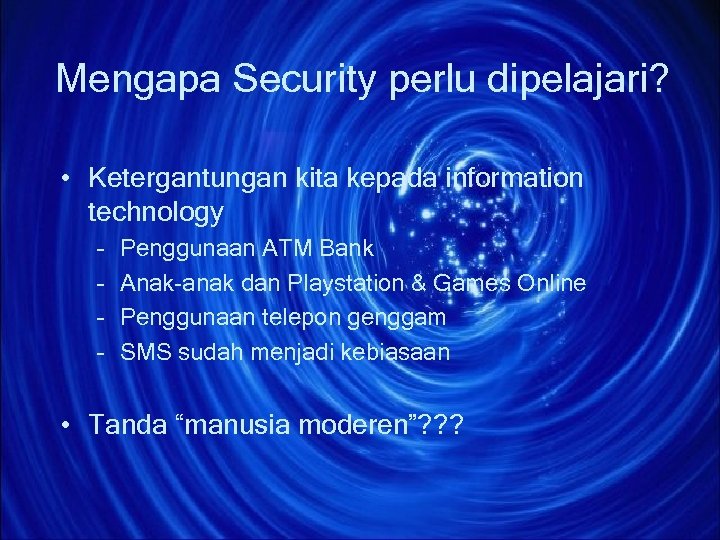 Mengapa Security perlu dipelajari?

• Ketergantungan kita kepada information technology
  - Penggunaan ATM Bank
  - Anak-anak dan Playstation & Games Online
  - Penggunaan telepon genggam
  - SMS sudah menjadi kebiasaan

• Tanda “manusia moderen”???